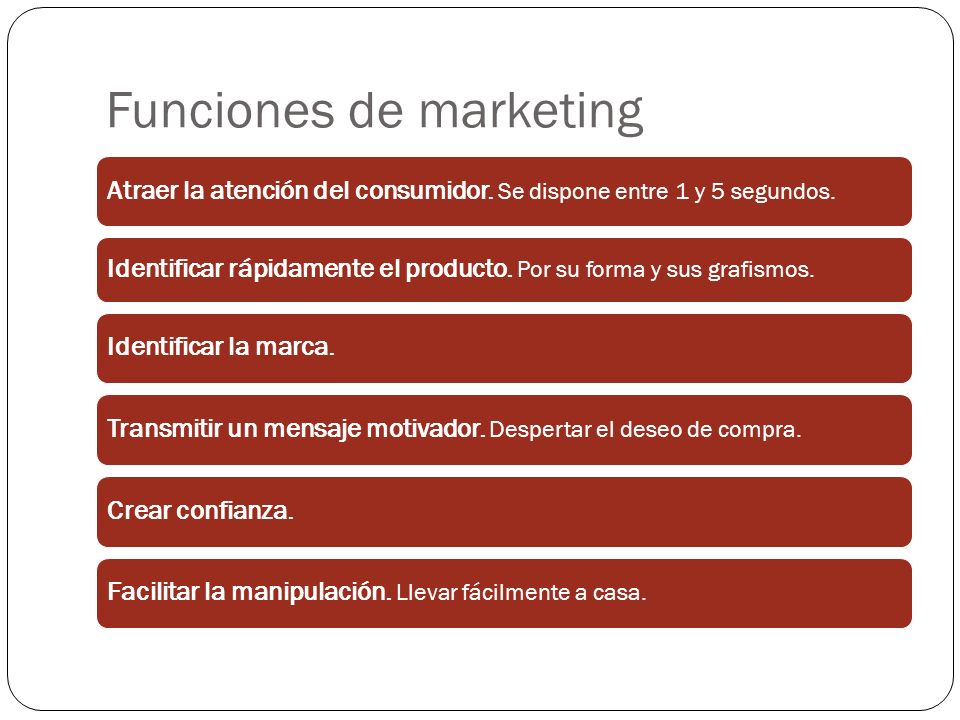 Funciones de marketing

Atraer la atención del consumidor. Se dispone entre 1 y 5 segundos.

Identificar rápidamente el producto. Por su forma y sus grafismos.

Identificar la marca.

Transmitir un mensaje motivador. Despertar el deseo de compra.

Crear confianza.

Facilitar la manipulación. Llevar fácilmente a casa.